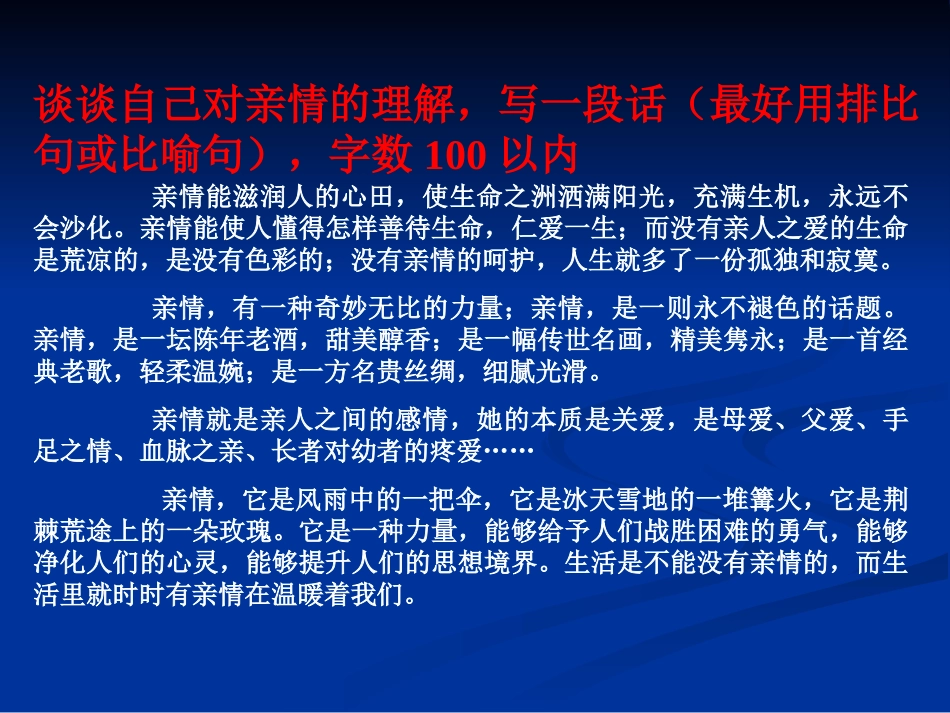 谈谈自己对亲情的理解，写一段话（最好用排比句或比喻句），字数 100 以内

亲情能滋润人的心田，使生命之洲洒满阳光，充满生机，永远不会沙化。亲情能使人懂得怎样善待生命，仁爱一生；而没有亲人之爱的生命是荒凉的，是没有色彩的；没有亲情的呵护，人生就多了一份孤独和寂寞。

亲情，有一种奇妙无比的力量；亲情，是一则永不褪色的话题。亲情，是一坛陈年老酒，甜美醇香；是一幅传世名画，精美隽永；是一首经典老歌，轻柔温婉；是一方名贵丝绸，细腻光滑。

亲情就是亲人之间的感情，她的本质是关爱，是母爱、父爱、手足之情、血脉之亲、长者对幼者的疼爱……

亲情，它是风雨中的一把伞，它是冰天雪地的一堆篝火，它是荆棘荒途上的一朵玫瑰。它是一种力量，能够给予人们战胜困难的勇气，能够净化人们的心灵，能够提升人们的思想境界。生活是不能没有亲情的，而生活里就时时有亲情在温暖着我们。